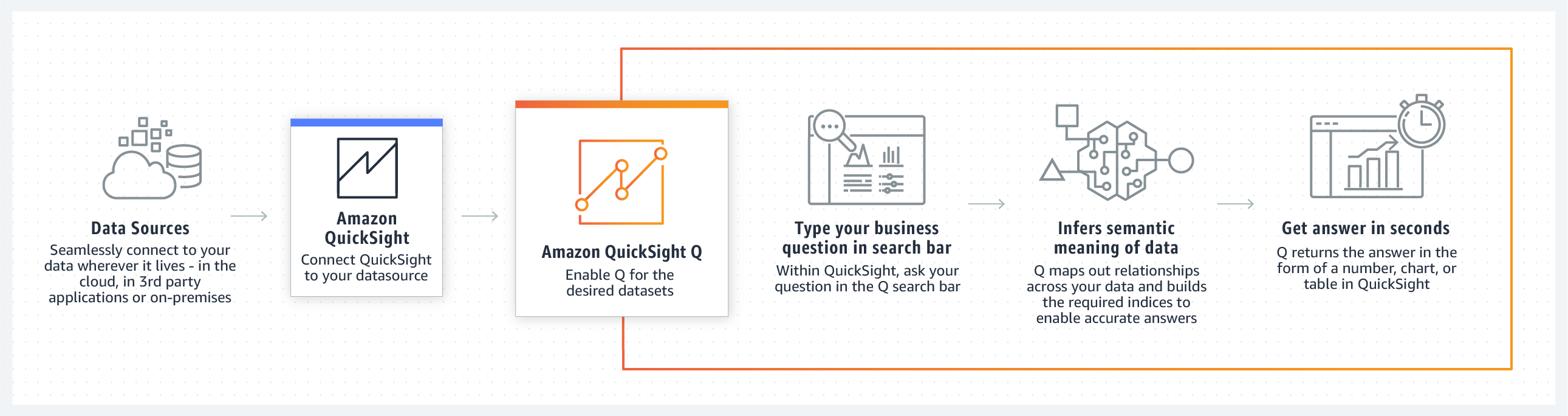 Data Sources
Seamlessly connect to your data wherever it lives - in the cloud, in 3rd party applications or on-premises

Amazon QuickSight
Connect QuickSight to your datasource

Amazon QuickSight Q
Enable Q for the desired datasets

Type your business question in search bar
Within QuickSight, ask your question in the Q search bar

Infers semantic meaning of data
Q maps out relationships across your data and builds the required indices to enable accurate answers

Get answer in seconds
Q returns the answer in the form of a number, chart, or table in QuickSight